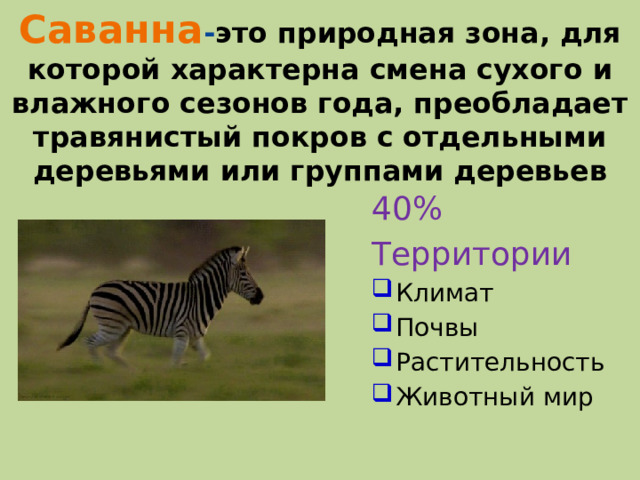 Саванна-это природная зона, для которой характерна смена сухого и влажного сезонов года, преобладает травянистый покров с отдельными деревьями или группами деревьев

40%
Территории

Климат
Почвы
Растительность
Животный мир